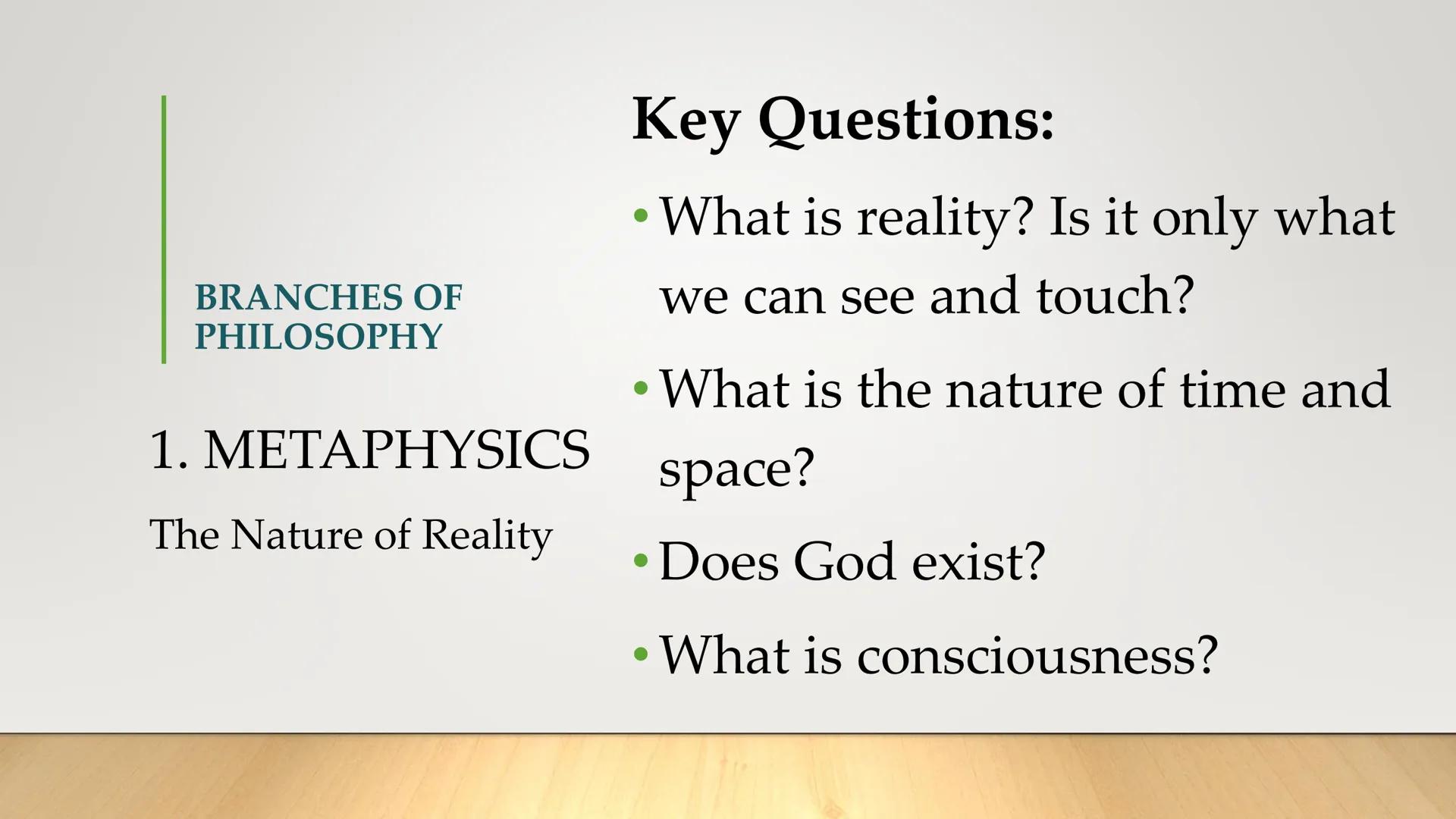 BRANCHES OF PHILOSOPHY

1. METAPHYSICS

The Nature of Reality

Key Questions:

• What is reality? Is it only what we can see and touch?

• What is the nature of time and space?

• Does God exist?

• What is consciousness?